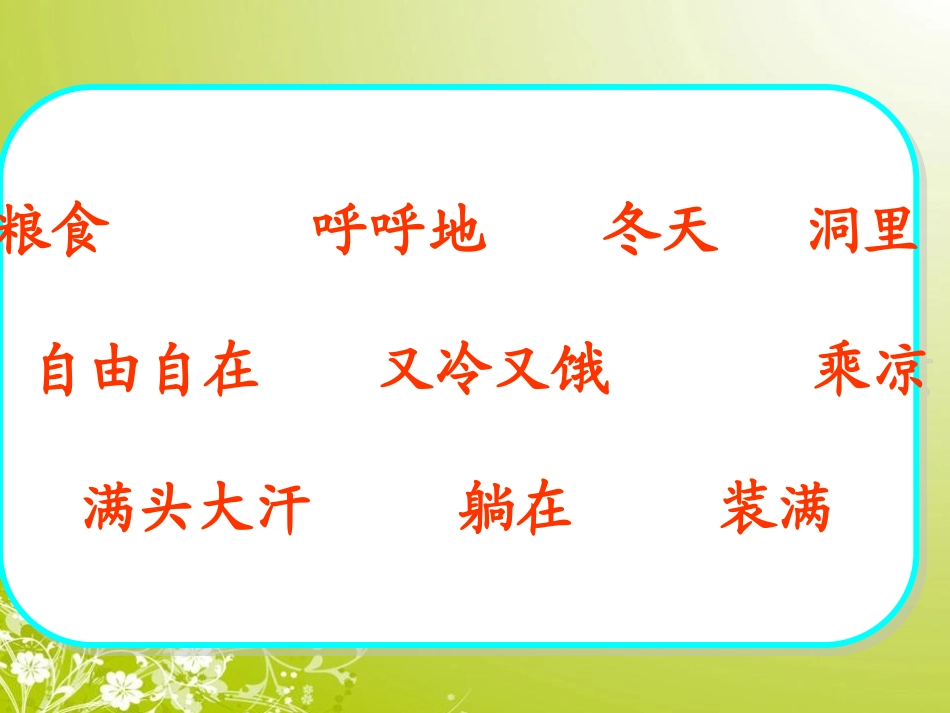 粮食　　呼呼地　　冬天　　洞里

自由自在　　又冷又饿　　乘凉

满头大汗　　躺在　　装满